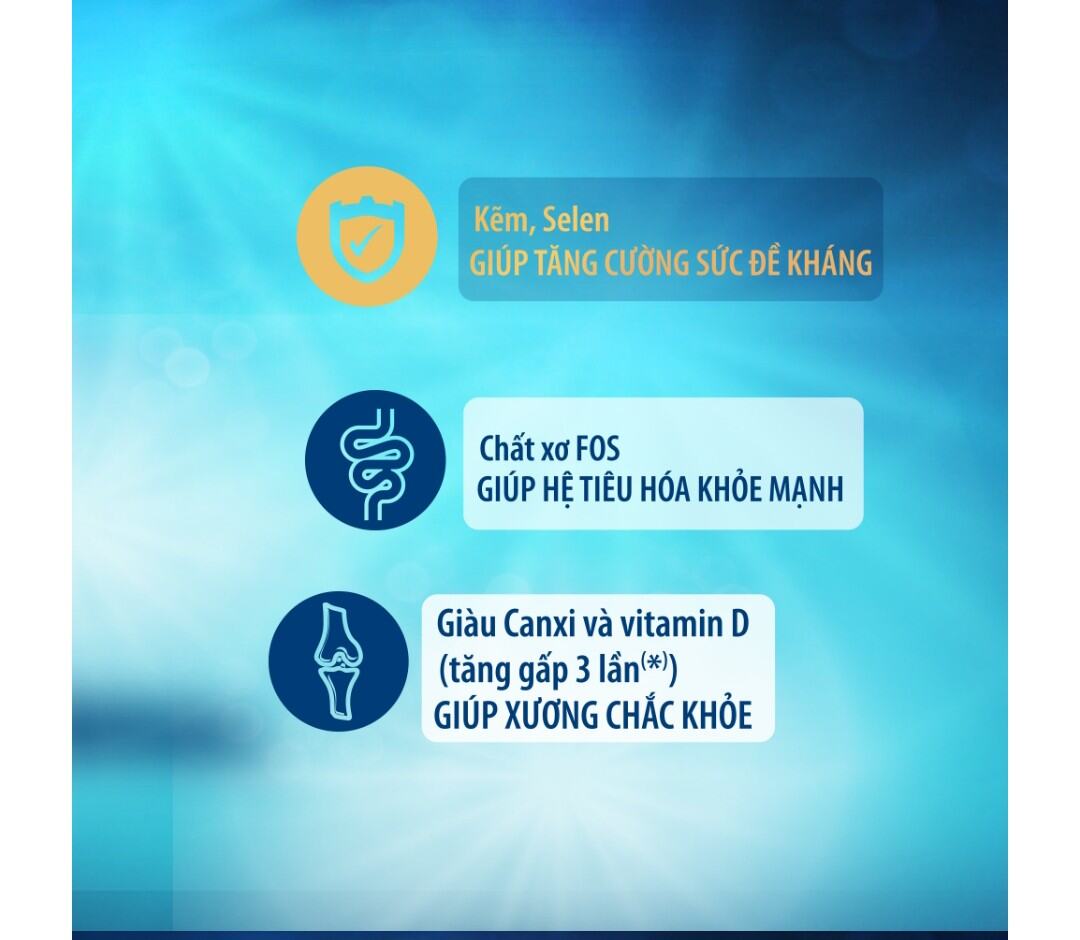 Kẽm, Selen
GIÚP TĂNG CƯỜNG SỨC ĐỀ KHÁNG

Chất xơ FOS
GIÚP HỆ TIÊU HÓA KHỎE MẠNH

Giàu Canxi và vitamin D
(tăng gấp 3 lần$^{(*)}$)
GIÚP XƯƠNG CHẮC KHỎE